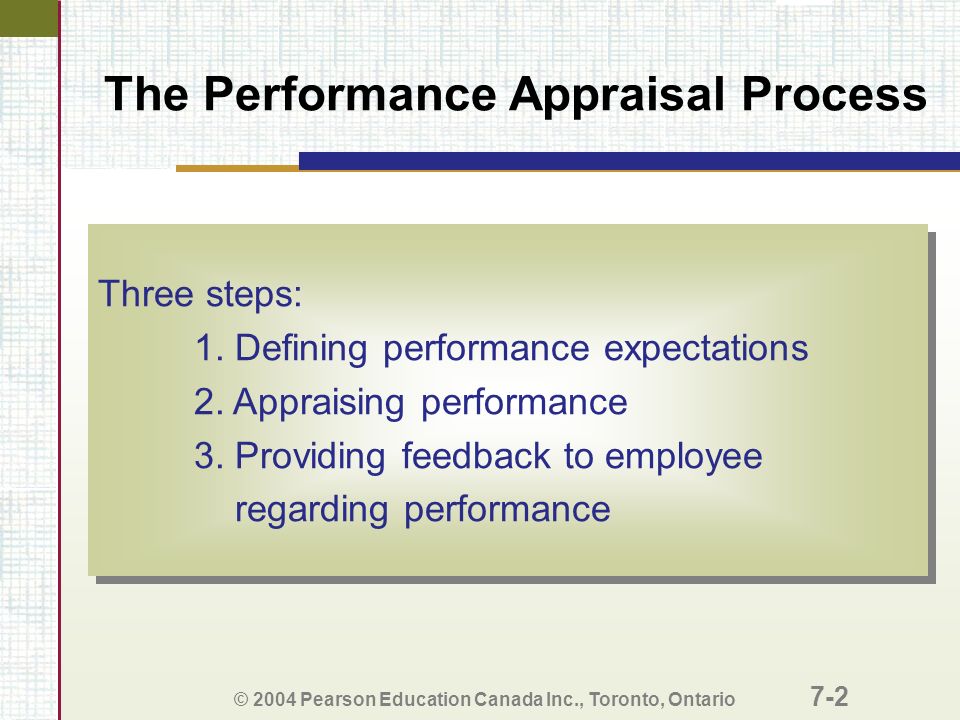 The Performance Appraisal Process

Three steps:

1. Defining performance expectations
2. Appraising performance
3. Providing feedback to employee regarding performance

© 2004 Pearson Education Canada Inc., Toronto, Ontario 7-2